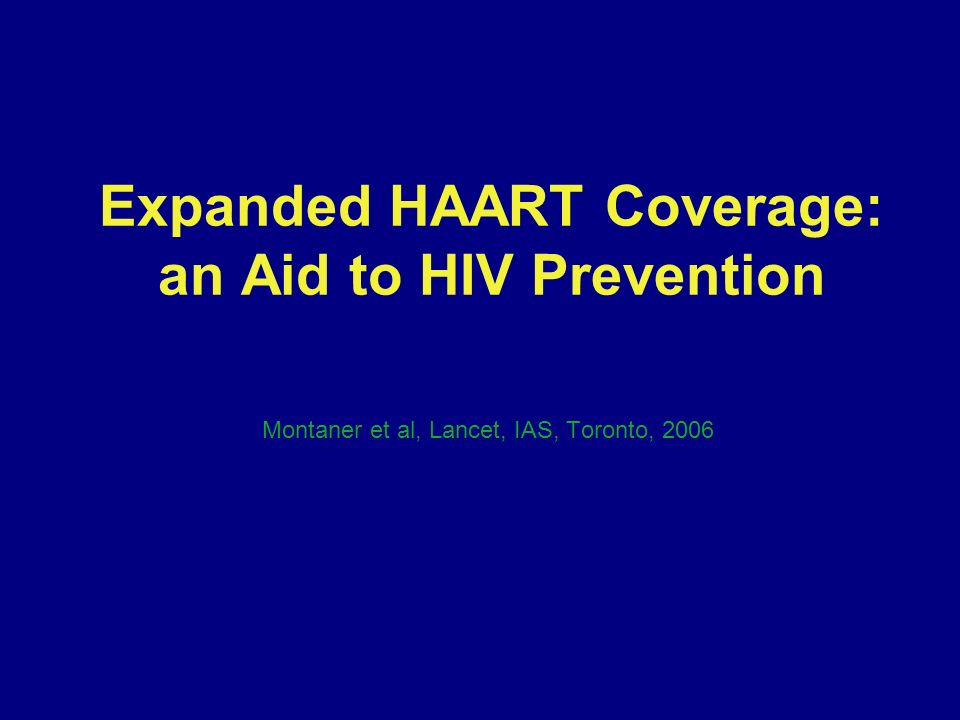 Expanded HAART Coverage: an Aid to HIV Prevention

Montaner et al, Lancet, IAS, Toronto, 2006